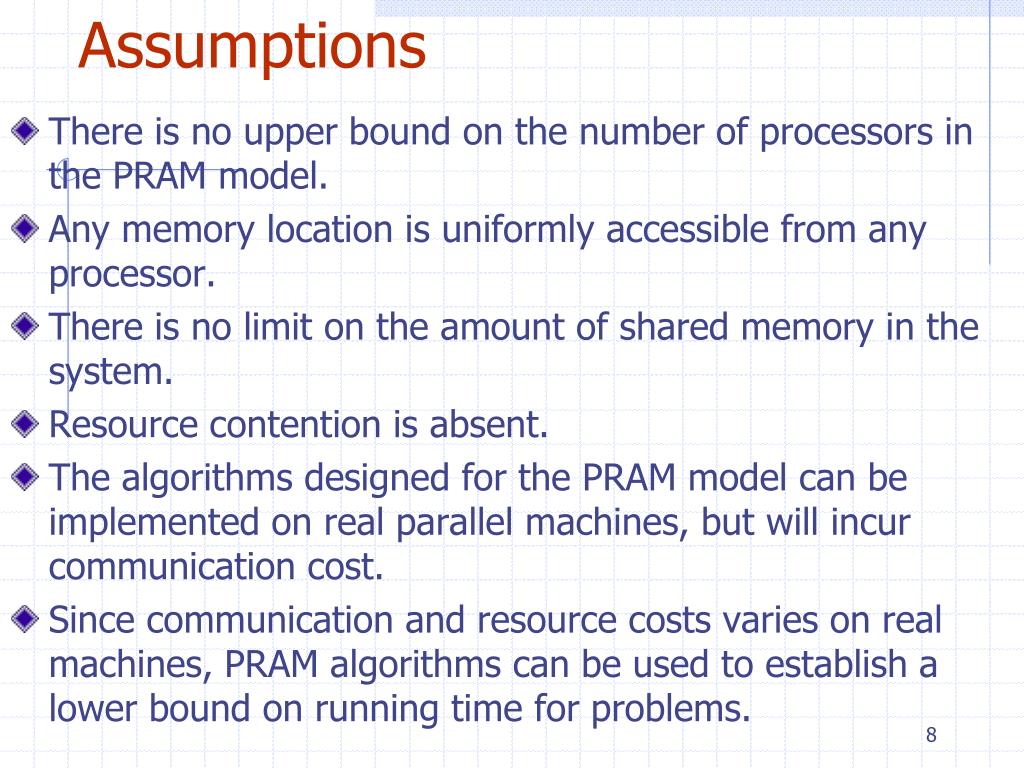 Assumptions

There is no upper bound on the number of processors in the PRAM model.

Any memory location is uniformly accessible from any processor.

There is no limit on the amount of shared memory in the system.

Resource contention is absent.

The algorithms designed for the PRAM model can be implemented on real parallel machines, but will incur communication cost.

Since communication and resource costs varies on real machines, PRAM algorithms can be used to establish a lower bound on running time for problems.

8